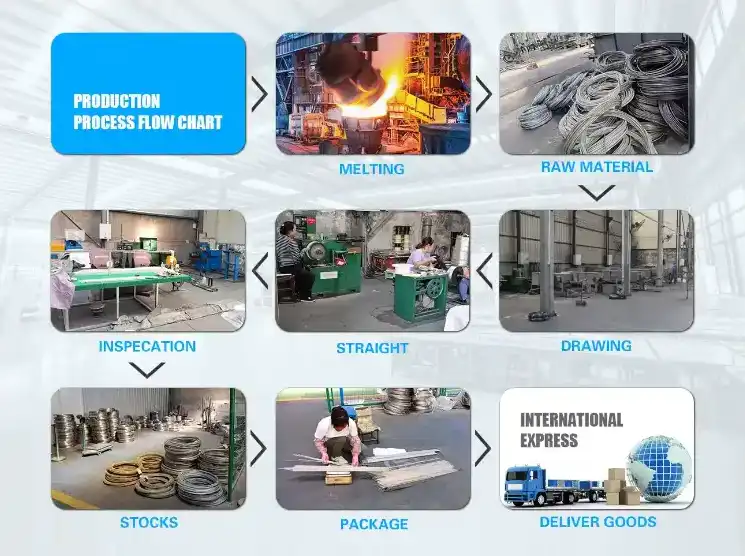 PRODUCTION
PROCESS FLOW CHART

MELTING

RAW MATERIAL

DRAWING

STRAIGHT

INSPECATION

STOCKS

PACKAGE

INTERNATIONAL
EXPRESS

DELIVER GOODS